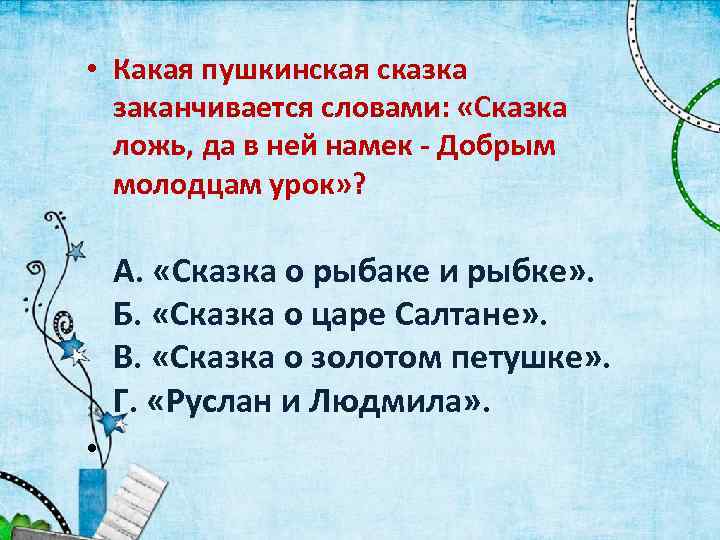 • Какая пушкинская сказка заканчивается словами: «Сказка ложь, да в ней намек - Добрым молодцам урок»?

А. «Сказка о рыбаке и рыбке».
Б. «Сказка о царе Салтане».
В. «Сказка о золотом петушке».
Г. «Руслан и Людмила».

•